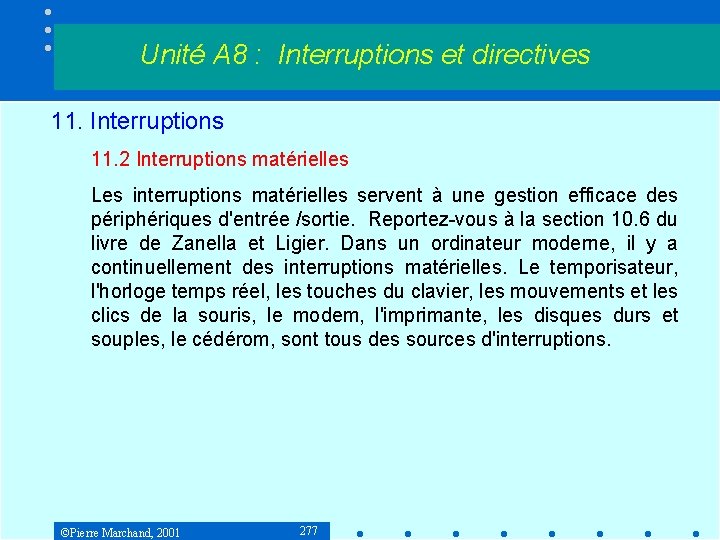 Unité A8 : Interruptions et directives

11. Interruptions

11.2 Interruptions matérielles

Les interruptions matérielles servent à une gestion efficace des périphériques d'entrée /sortie. Reportez-vous à la section 10.6 du livre de Zanella et Ligier. Dans un ordinateur moderne, il y a continuellement des interruptions matérielles. Le temporisateur, l'horloge temps réel, les touches du clavier, les mouvements et les clics de la souris, le modem, l'imprimante, les disques durs et souples, le cédérom, sont tous des sources d'interruptions.

©Pierre Marchand, 2001

277